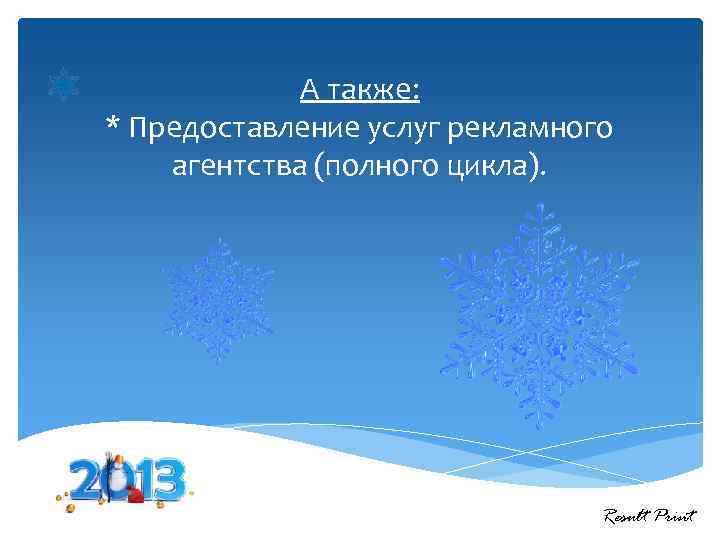 А также:
* Предоставление услуг рекламного агентства (полного цикла).

2013

Result Print